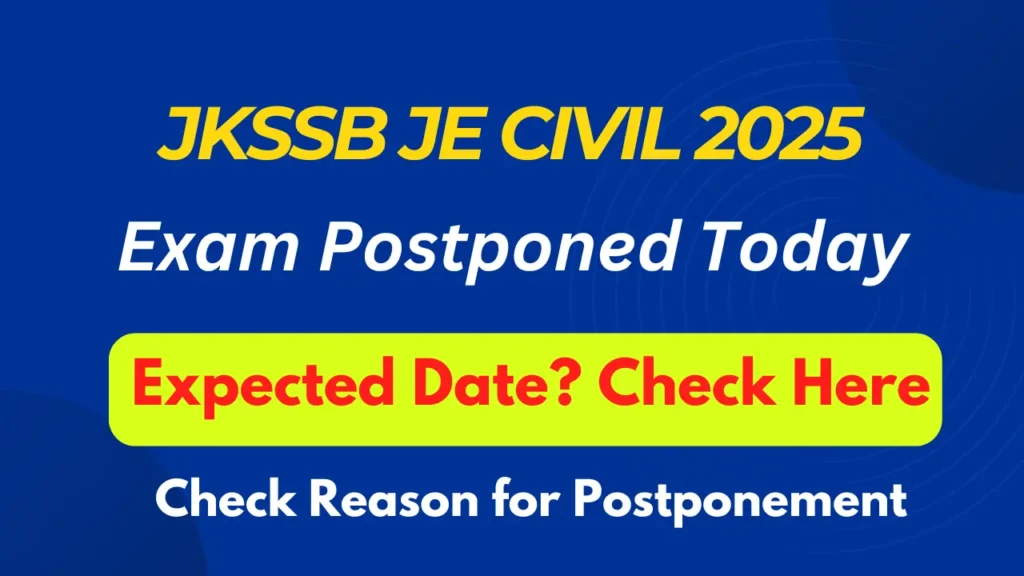 JKSSB JE CIVIL 2025

Exam Postponed Today

Expected Date? Check Here

Check Reason for Postponement